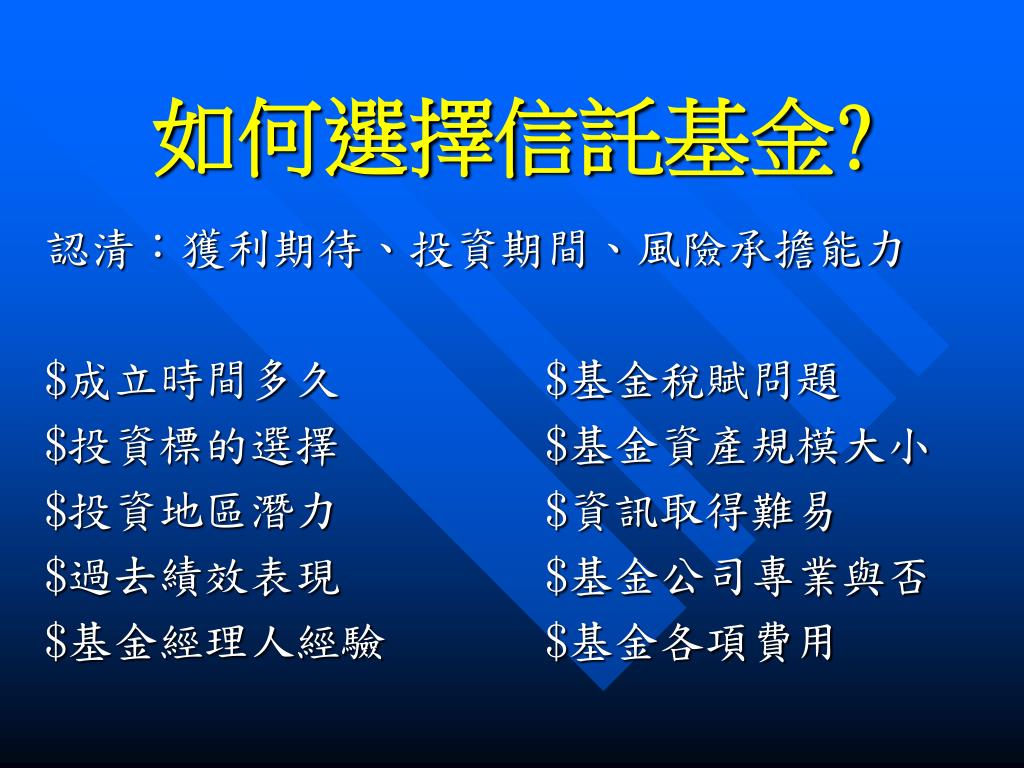 如何選擇信託基金?

認清：獲利期待、投資期間、風險承擔能力

\$成立時間多久
\$投資標的選擇
\$投資地區潛力
\$過去績效表現
\$基金經理人經驗

\$基金稅賦問題
\$基金資產規模大小
\$資訊取得難易
\$基金公司專業與否
\$基金各項費用